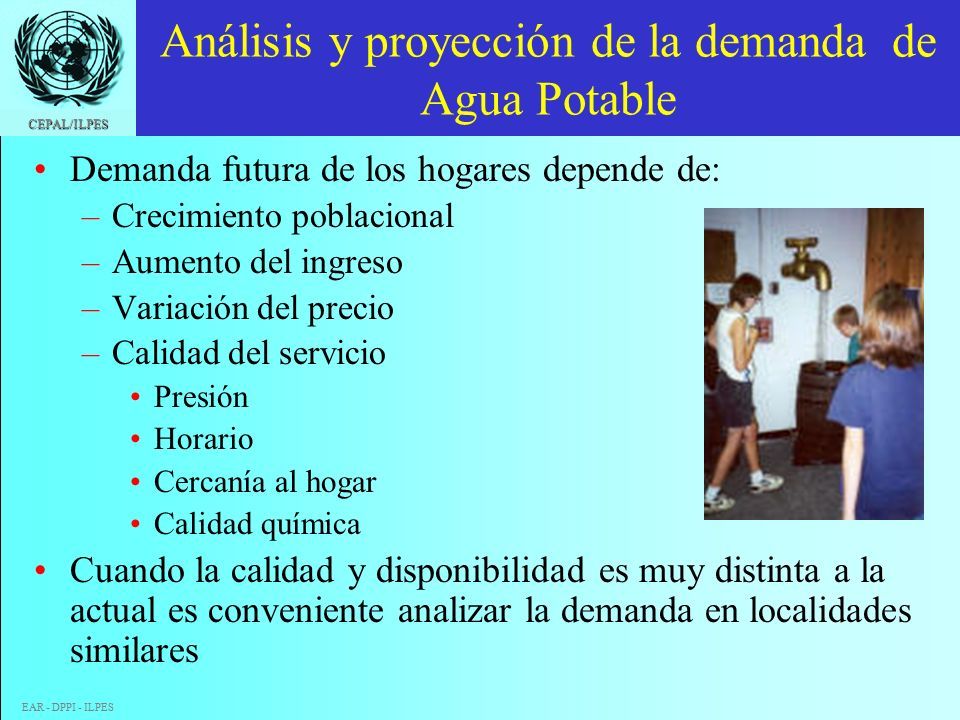 CEPAL/ILPES

Análisis y proyección de la demanda de Agua Potable

• Demanda futura de los hogares depende de:
– Crecimiento poblacional
– Aumento del ingreso
– Variación del precio
– Calidad del servicio
• Presión
• Horario
• Cercanía al hogar
• Calidad química
• Cuando la calidad y disponibilidad es muy distinta a la actual es conveniente analizar la demanda en localidades similares

EAR - DPPI - ILPES